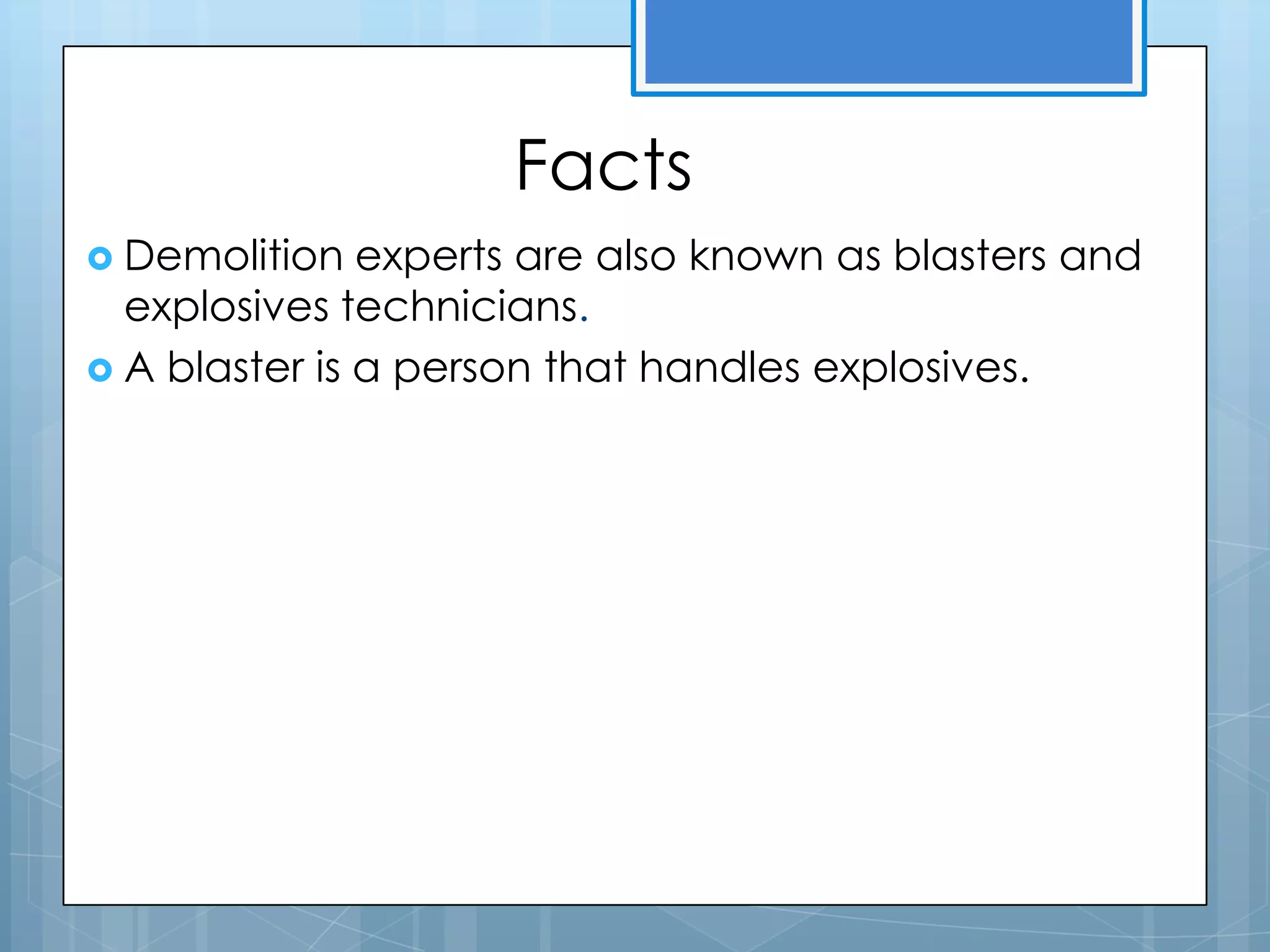 Facts

Demolition experts are also known as blasters and explosives technicians.

A blaster is a person that handles explosives.